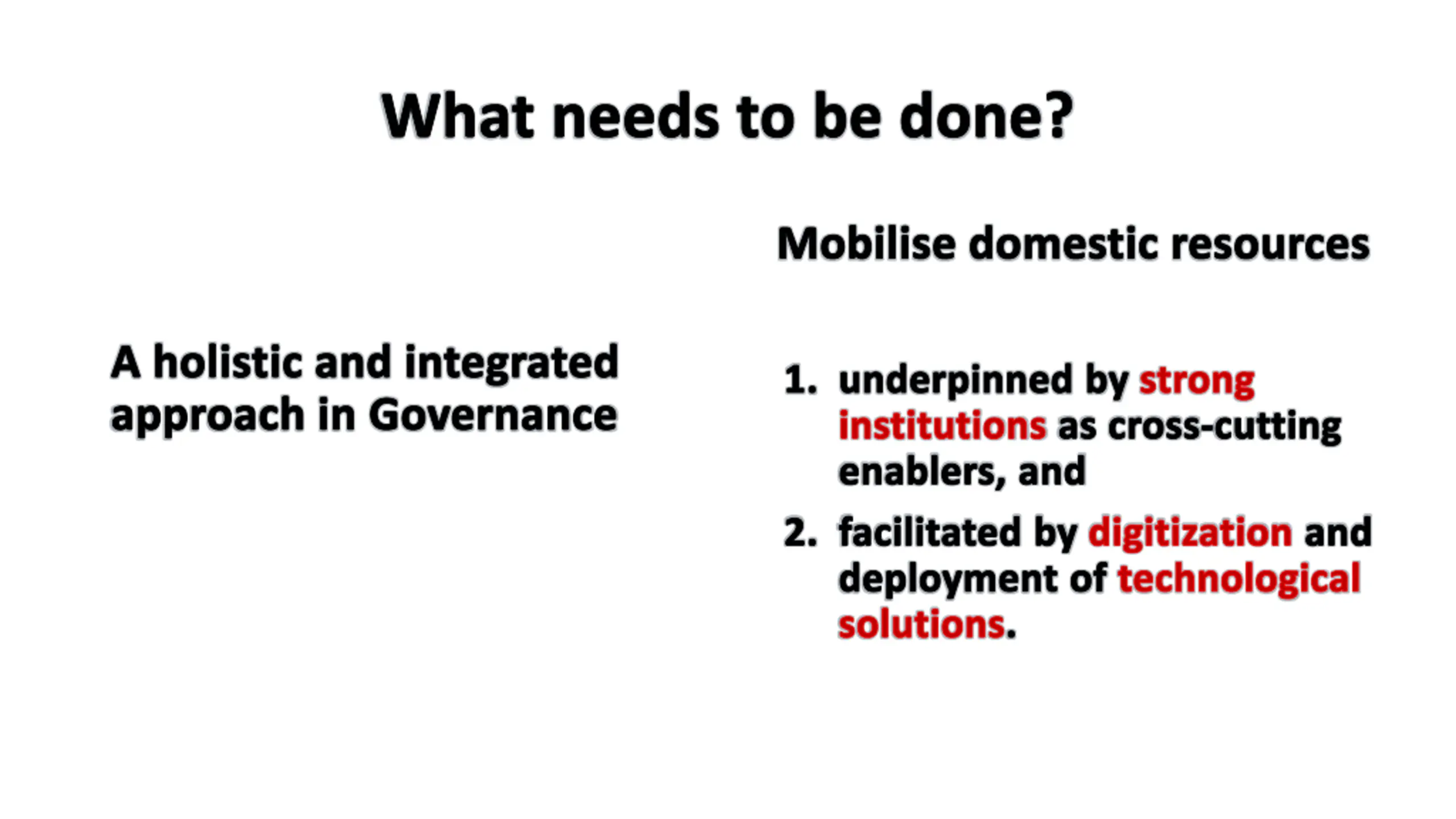 What needs to be done?

A holistic and integrated approach in Governance

Mobilise domestic resources

1. underpinned by strong institutions as cross-cutting enablers, and

2. facilitated by digitization and deployment of technological solutions.